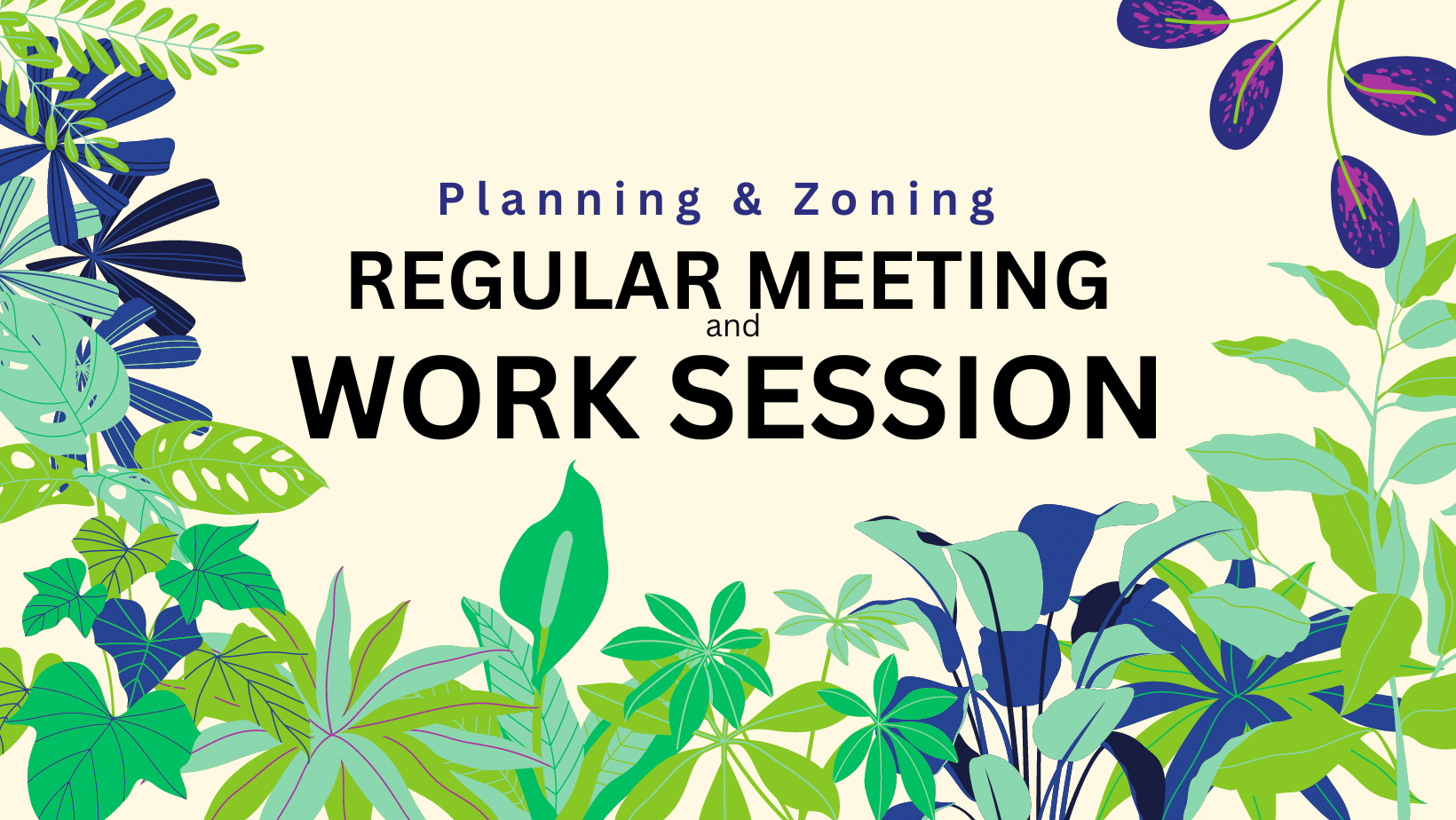 Planning & Zoning
REGULAR MEETING
and
WORK SESSION